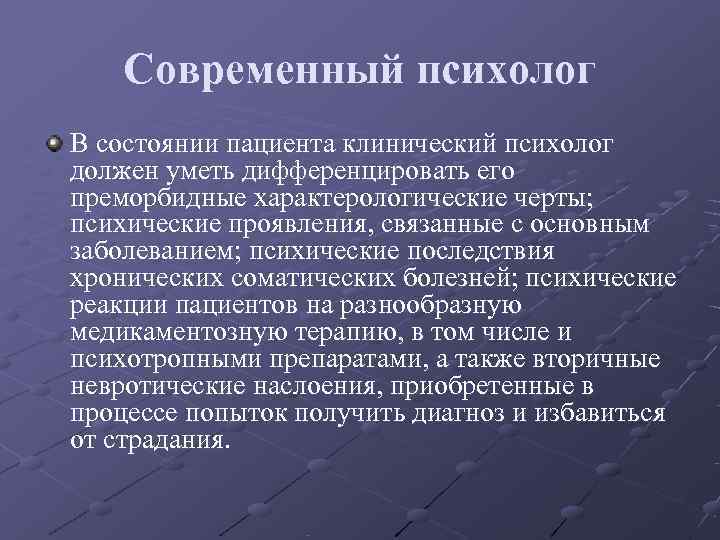 Современный психолог

В состоянии пациента клинический психолог должен уметь дифференцировать его преморбидные характерологические черты; психические проявления, связанные с основным заболеванием; психические последствия хронических соматических болезней; психические реакции пациентов на разнообразную медикаментозную терапию, в том числе и психотропными препаратами, а также вторичные невротические наслоения, приобретенные в процессе попыток получить диагноз и избавиться от страдания.